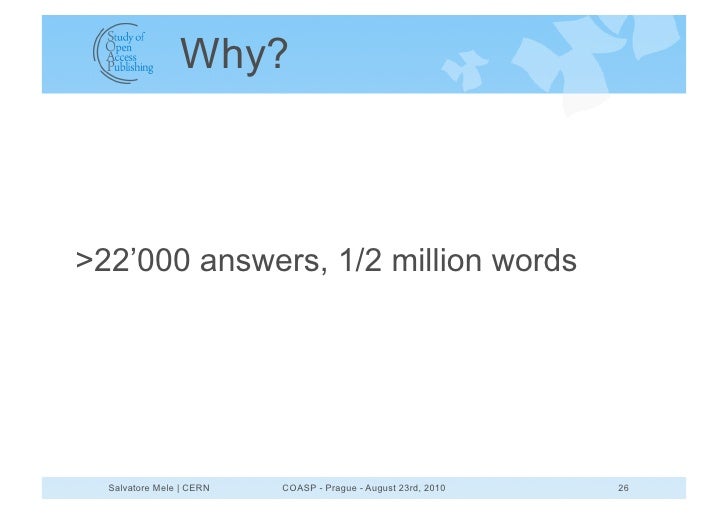 Study of Open Access Publishing

Why?

>22’000 answers, 1/2 million words

Salvatore Mele | CERN COASP - Prague - August 23rd, 2010 26